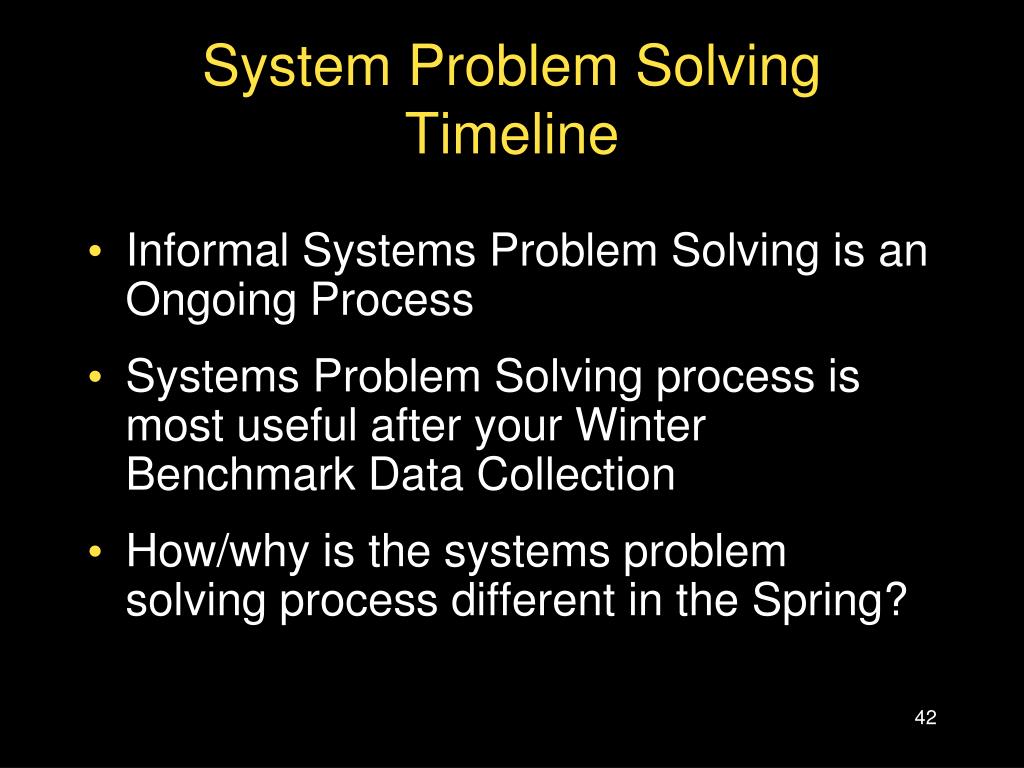 System Problem Solving Timeline

• Informal Systems Problem Solving is an Ongoing Process

• Systems Problem Solving process is most useful after your Winter Benchmark Data Collection

• How/why is the systems problem solving process different in the Spring?

42